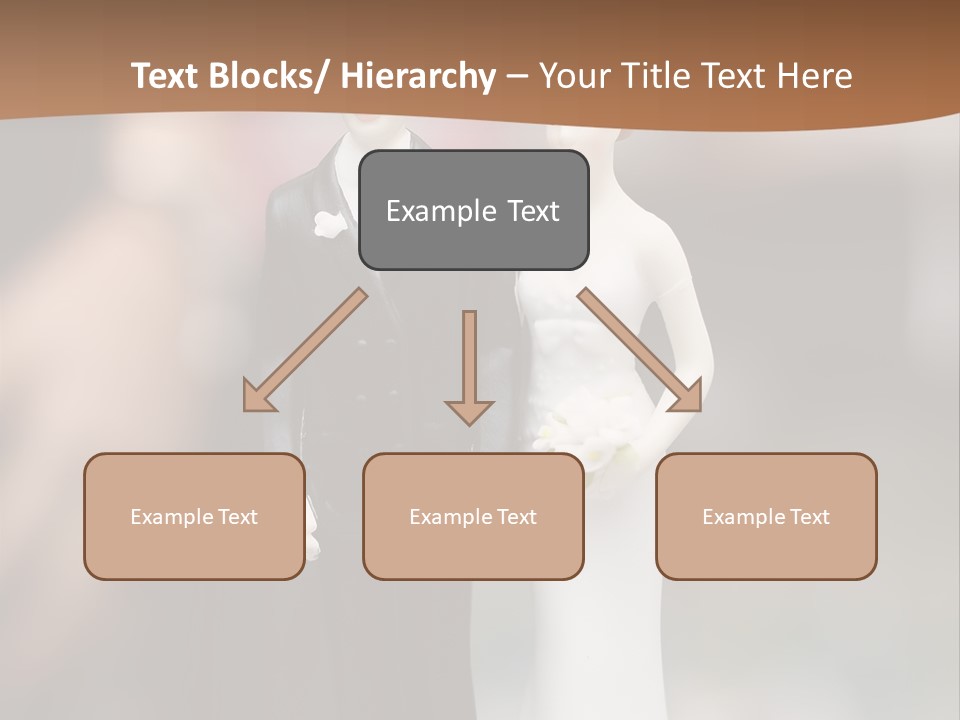 Text Blocks/ Hierarchy – Your Title Text Here

Example Text

Example Text

Example Text

Example Text